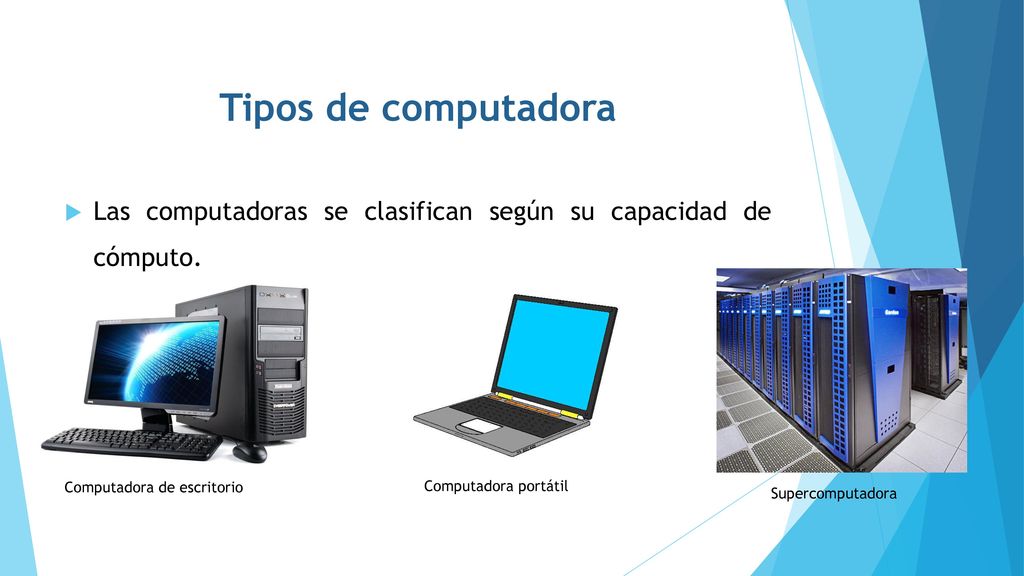 Tipos de computadora

Las computadoras se clasifican según su capacidad de cómputo.

Computadora de escritorio

Computadora portátil

Supercomputadora